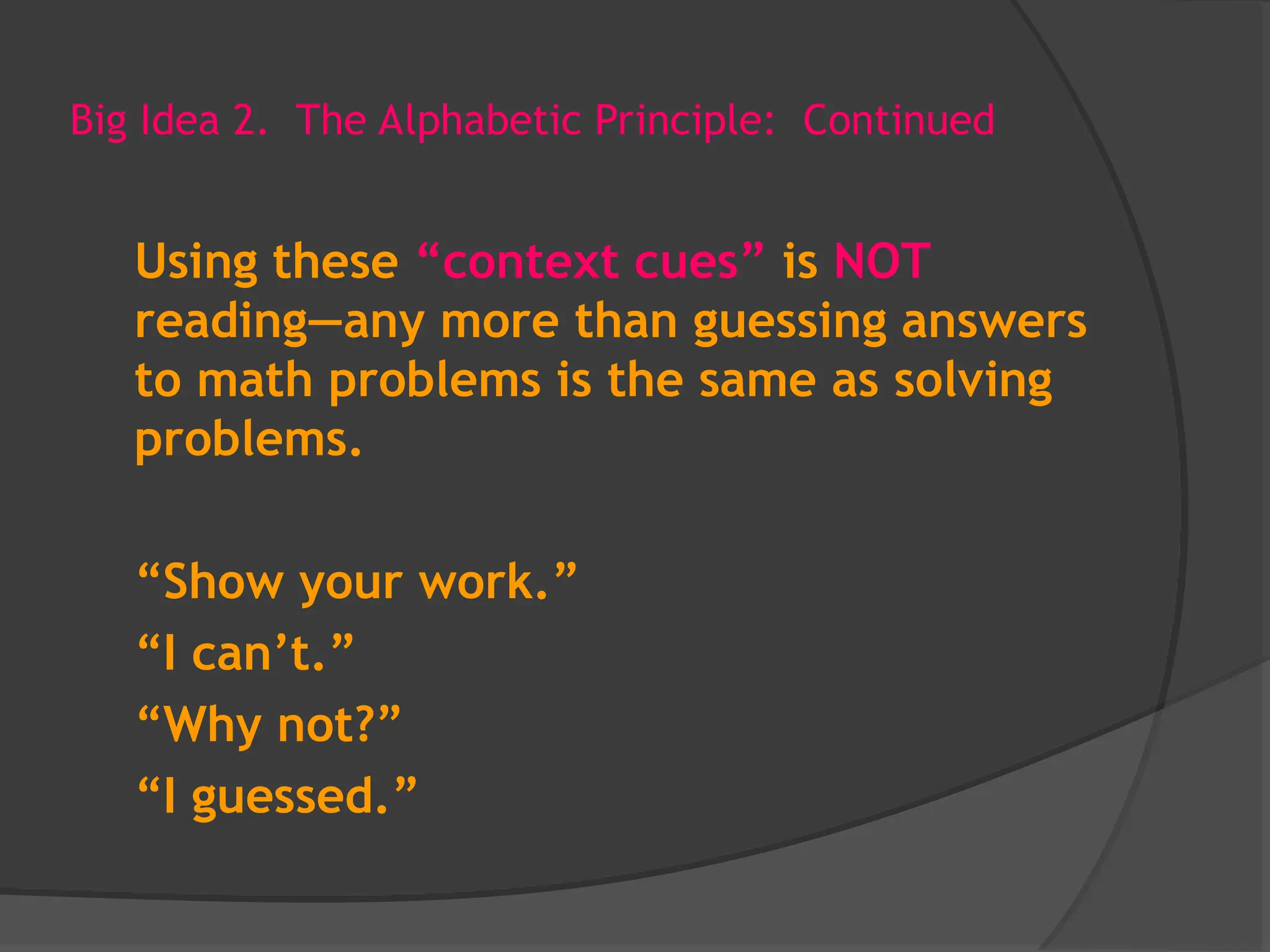 Big Idea 2. The Alphabetic Principle: Continued

Using these “context cues” is NOT reading—any more than guessing answers to math problems is the same as solving problems.

“Show your work.”
“I can’t.”
“Why not?”
“I guessed.”